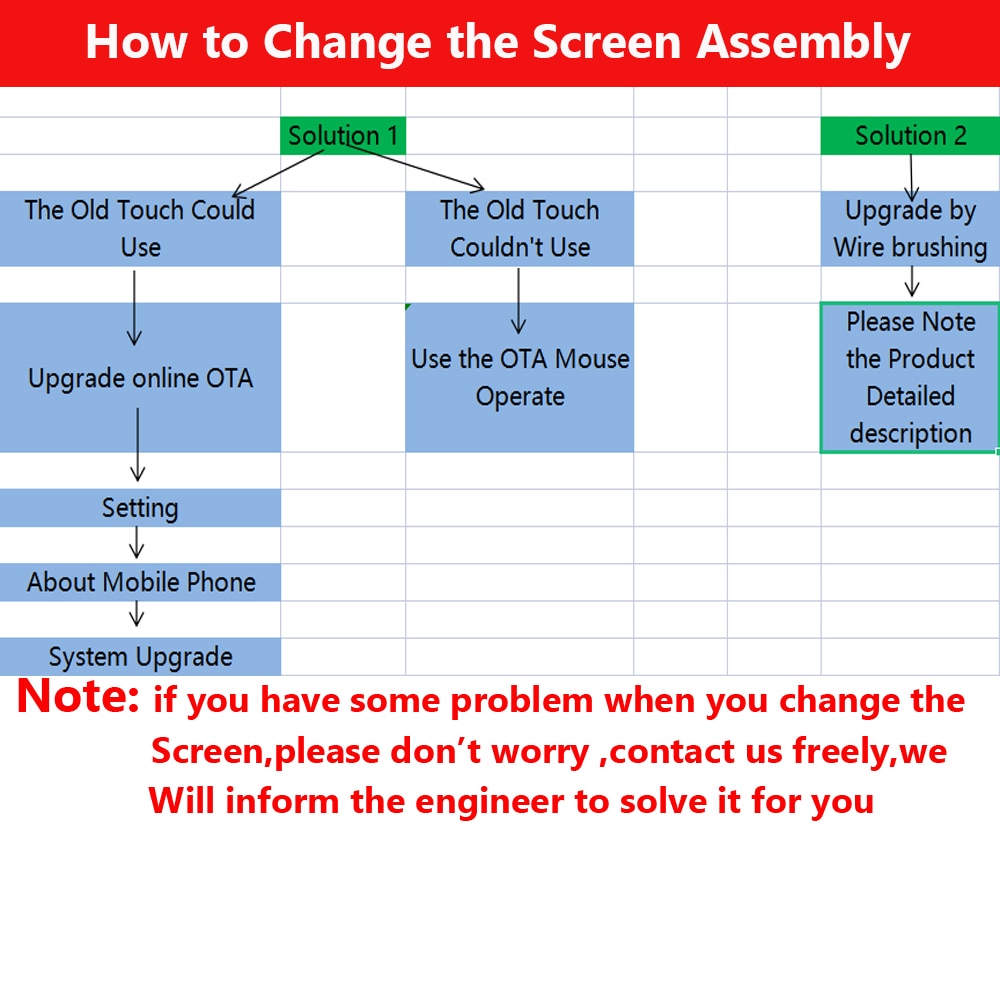 How to Change the Screen Assembly

Solution 1

The Old Touch Could Use

Upgrade online OTA

Setting

About Mobile Phone

System Upgrade

The Old Touch Couldn't Use

Use the OTA Mouse Operate

Solution 2

Upgrade by Wire brushing

Please Note the Product Detailed description

Note: if you have some problem when you change the Screen,please don’t worry ,contact us freely,we Will inform the engineer to solve it for you